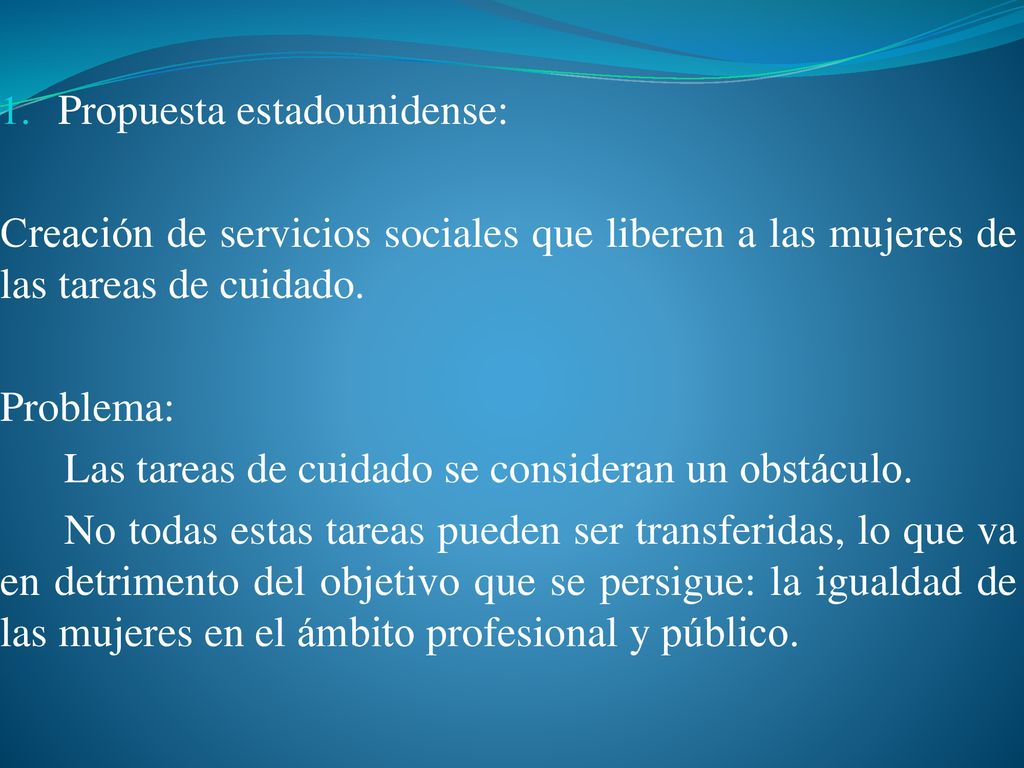 1. Propuesta estadounidense:

Creación de servicios sociales que liberen a las mujeres de las tareas de cuidado.

Problema:

Las tareas de cuidado se consideran un obstáculo.

No todas estas tareas pueden ser transferidas, lo que va en detrimento del objetivo que se persigue: la igualdad de las mujeres en el ámbito profesional y público.